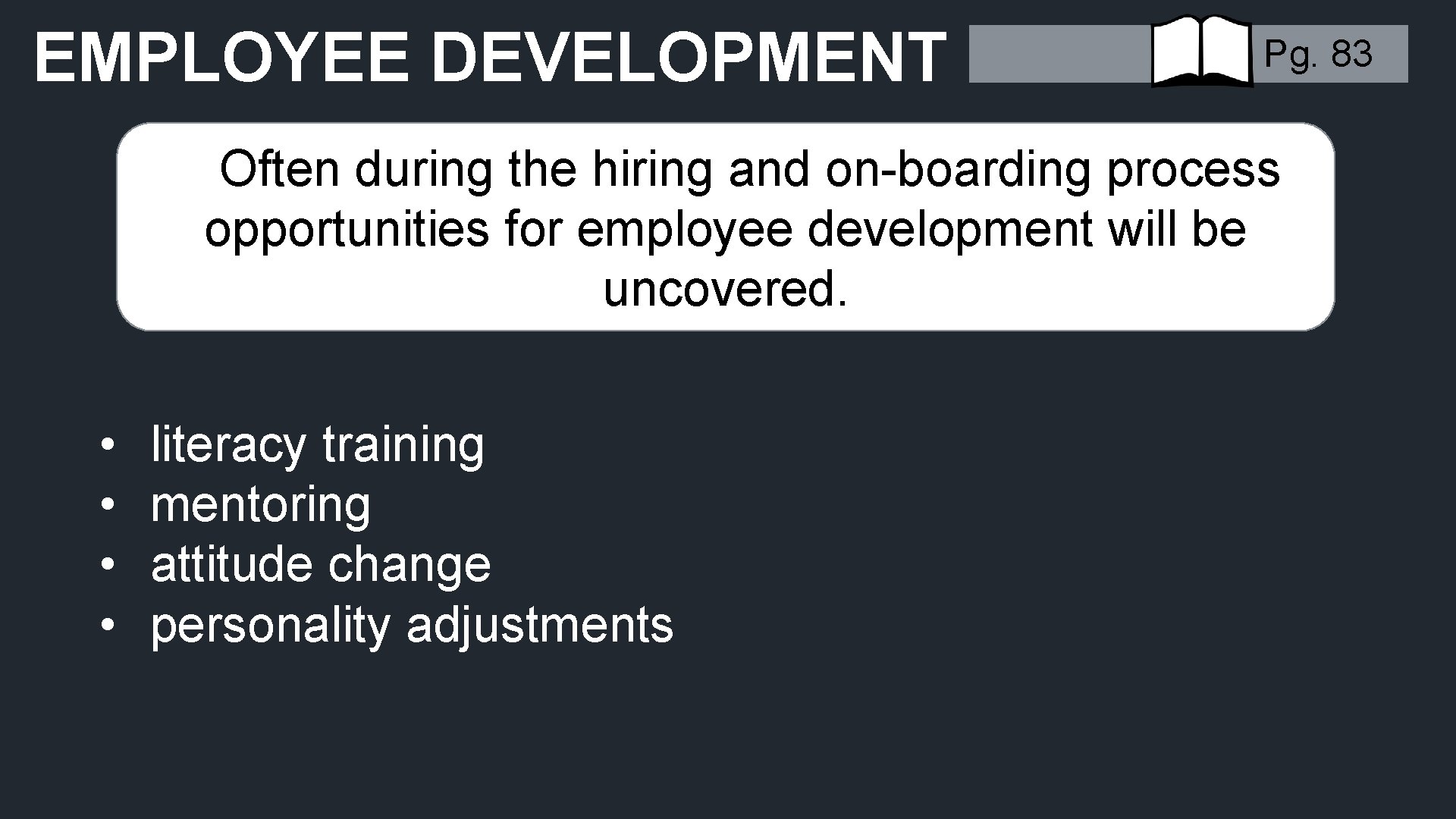 EMPLOYEE DEVELOPMENT

Pg. 83

Often during the hiring and on-boarding process opportunities for employee development will be uncovered.

• literacy training
• mentoring
• attitude change
• personality adjustments